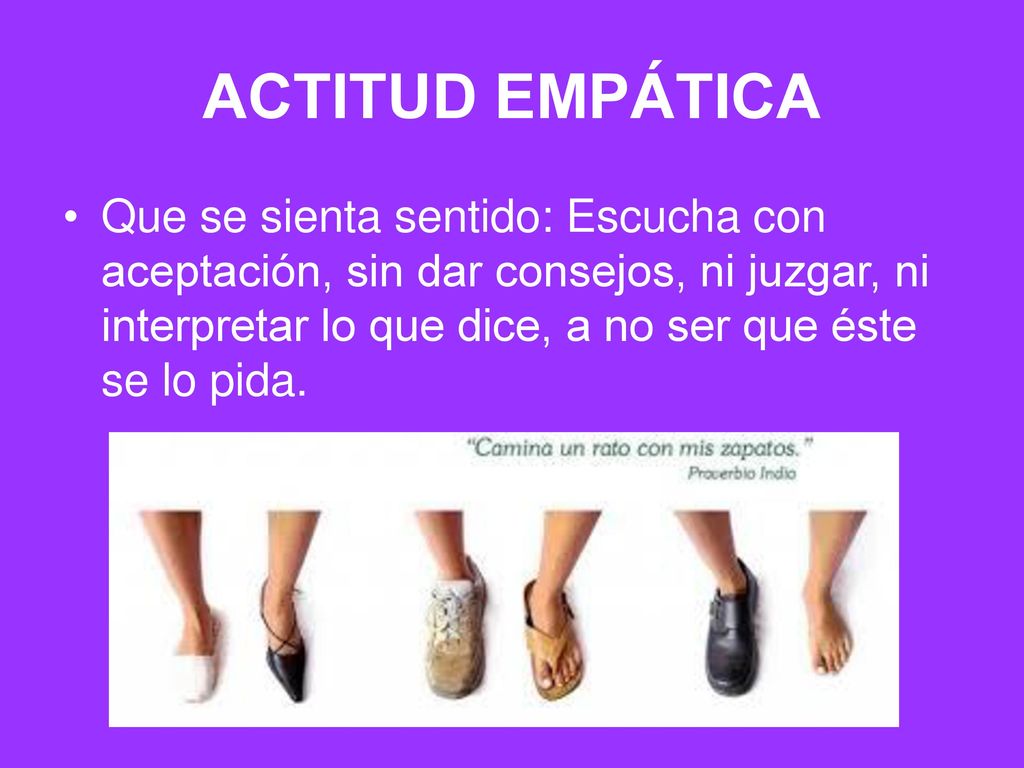 ACTITUD EMPÁTICA

• Que se sienta sentido: Escucha con aceptación, sin dar consejos, ni juzgar, ni interpretar lo que dice, a no ser que éste se lo pida.

"Camina un rato con mis zapatos."
Proverbio Indio